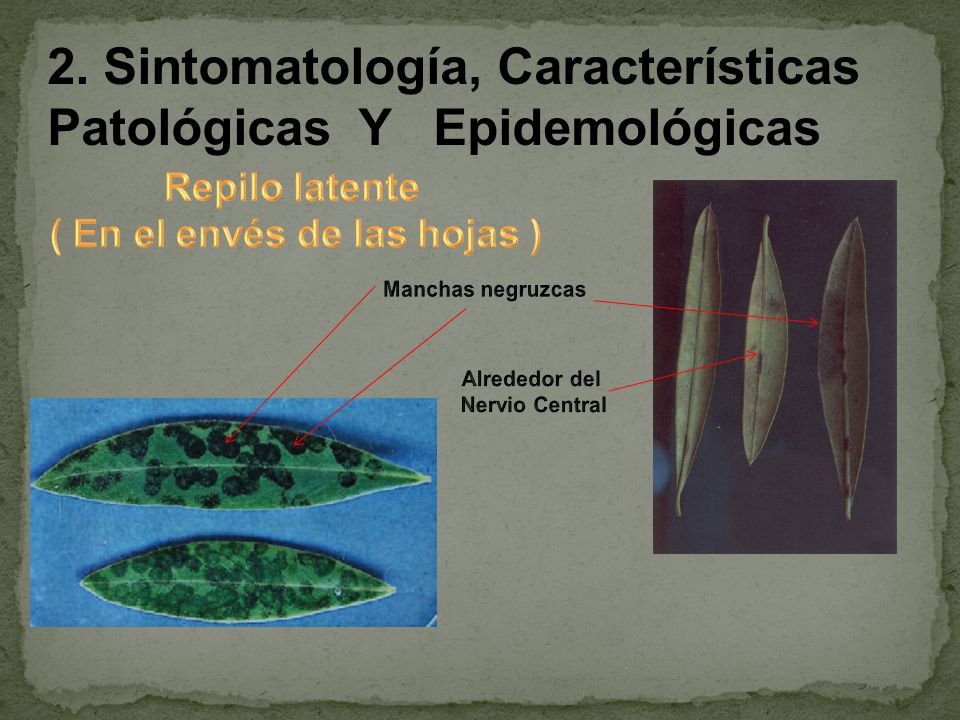 2. Sintomatología, Características Patológicas Y Epidemológicas

Repilo latente
( En el envés de las hojas )

Manchas negruzcas

Alrededor del Nervio Central